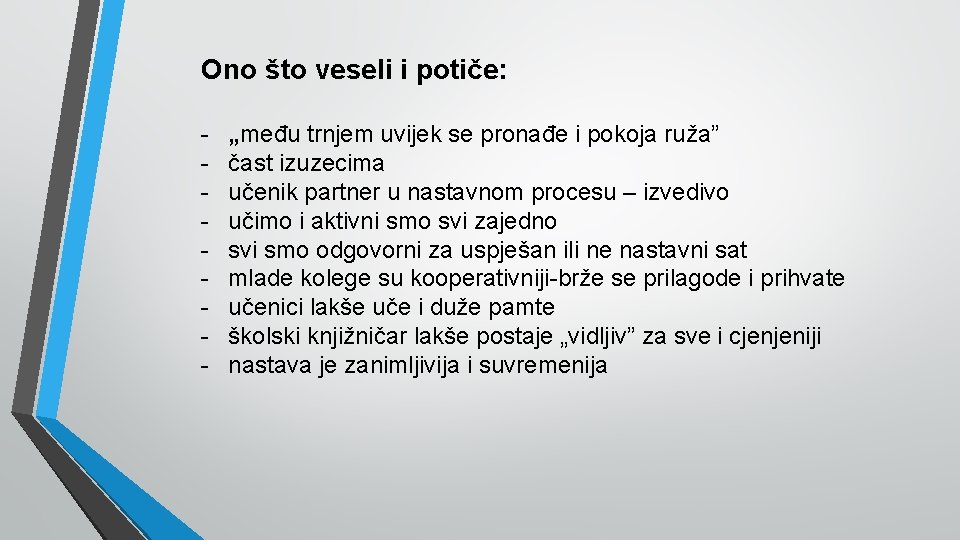 Ono što veseli i potiče:

- „među trnjem uvijek se pronađe i pokoja ruža”
- čast izuzecima
- učenik partner u nastavnom procesu – izvedivo
- učimo i aktivni smo svi zajedno
- svi smo odgovorni za uspješan ili ne nastavni sat
- mlade kolege su kooperativniji-brže se prilagode i prihvate
- učenici lakše uče i duže pamte
- školski knjižničar lakše postaje „vidljiv” za sve i cjenjeniji
- nastava je zanimljivija i suvremenija